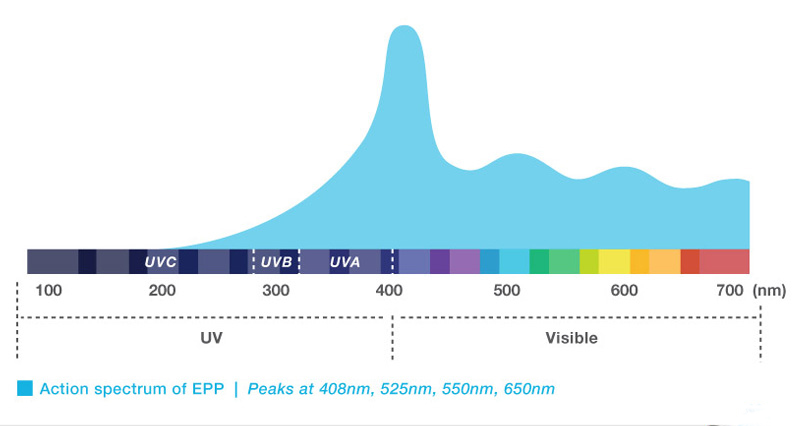 UVC UVB UVA

100 200 300 400 500 600 700 (nm)

UV

Visible

Action spectrum of EPP | Peaks at 408nm, 525nm, 550nm, 650nm